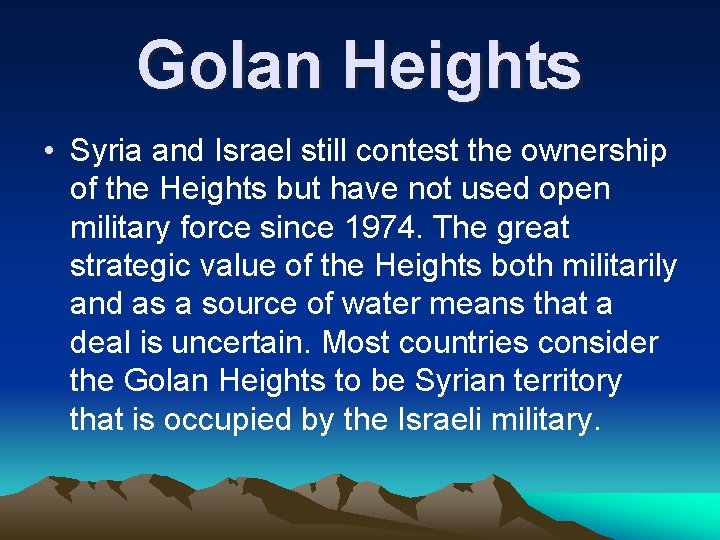 Golan Heights

• Syria and Israel still contest the ownership of the Heights but have not used open military force since 1974. The great strategic value of the Heights both militarily and as a source of water means that a deal is uncertain. Most countries consider the Golan Heights to be Syrian territory that is occupied by the Israeli military.